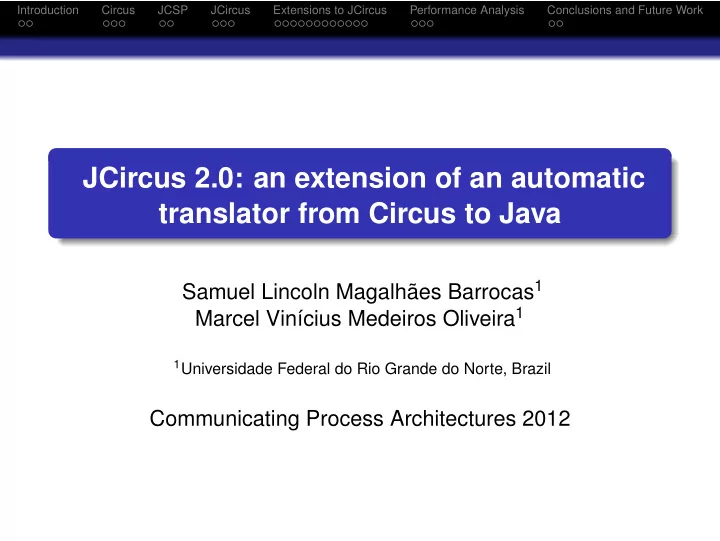 Introduction Circus JCSP JCircus Extensions to JCircus Performance Analysis Conclusions and Future Work

JCircus 2.0: an extension of an automatic translator from Circus to Java

Samuel Lincoln Magalhães Barrocas$^1$
Marcel Vinícius Medeiros Oliveira$^1$

$^1$Universidade Federal do Rio Grande do Norte, Brazil

Communicating Process Architectures 2012